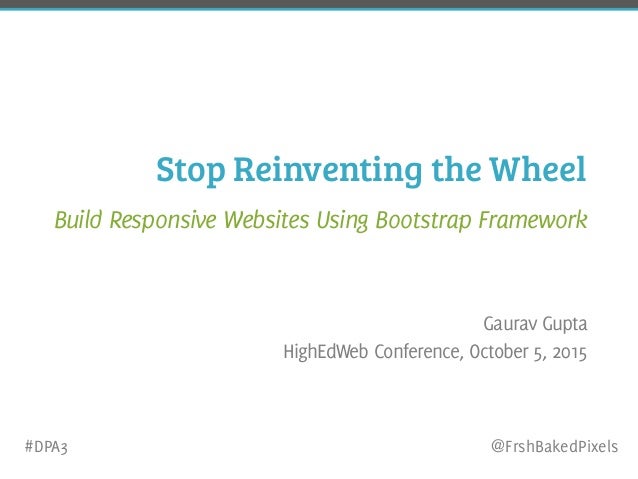 Stop Reinventing the Wheel

Build Responsive Websites Using Bootstrap Framework

Gaurav Gupta
HighEdWeb Conference, October 5, 2015

#DPA3

@FrshBakedPixels